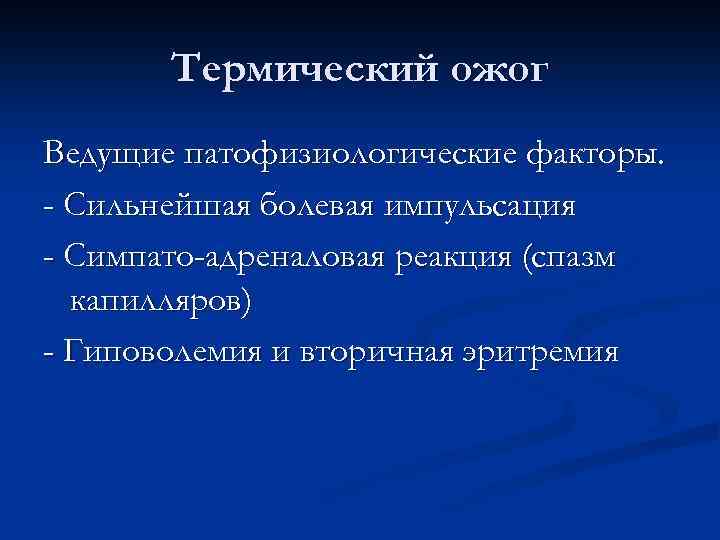 Термический ожог

Ведущие патофизиологические факторы.

- Сильнейшая болевая импульсация

- Симпато-адреналовая реакция (спазм капилляров)

- Гиповолемия и вторичная эритремия